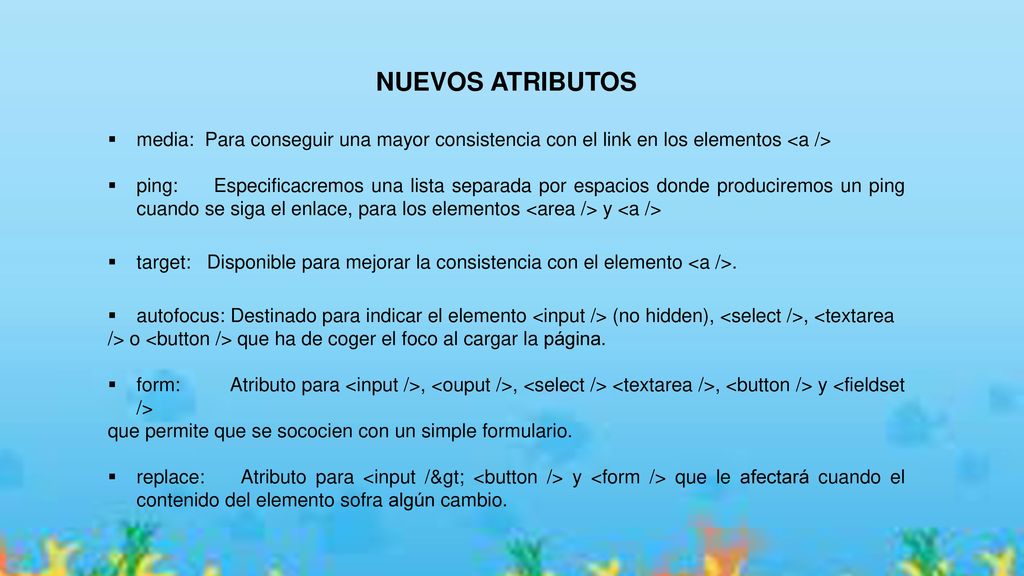 NUEVOS ATRIBUTOS

▪ media: Para conseguir una mayor consistencia con el link en los elementos <a />

▪ ping: Especificacremos una lista separada por espacios donde produciremos un ping cuando se siga el enlace, para los elementos <area /> y <a />

▪ target: Disponible para mejorar la consistencia con el elemento <a />.

▪ autofocus: Destinado para indicar el elemento <input /> (no hidden), <select />, <textarea /> o <button /> que ha de coger el foco al cargar la página.

▪ form: Atributo para <input />, <ouput />, <select /> <textarea />, <button /> y <fieldset /> que permite que se sococien con un simple formulario.

▪ replace: Atributo para <input /&gt; <button /> y <form /> que le afectará cuando el contenido del elemento sofra algún cambio.